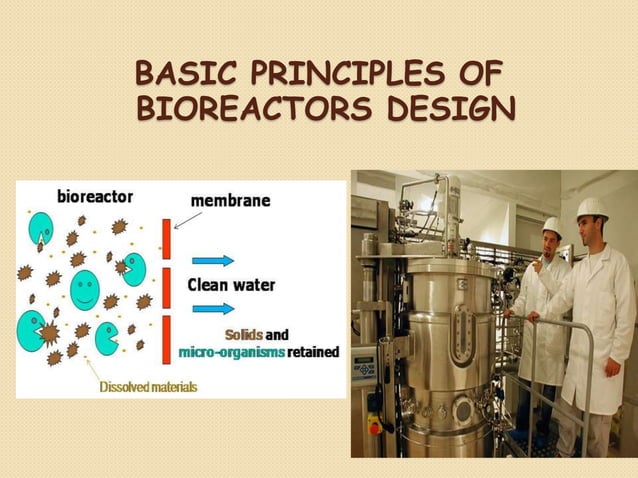 BASIC PRINCIPLES OF BIOREACTORS DESIGN

bioreactor

membrane

Clean water

Solids and micro-organisms retained

Dissolved materials